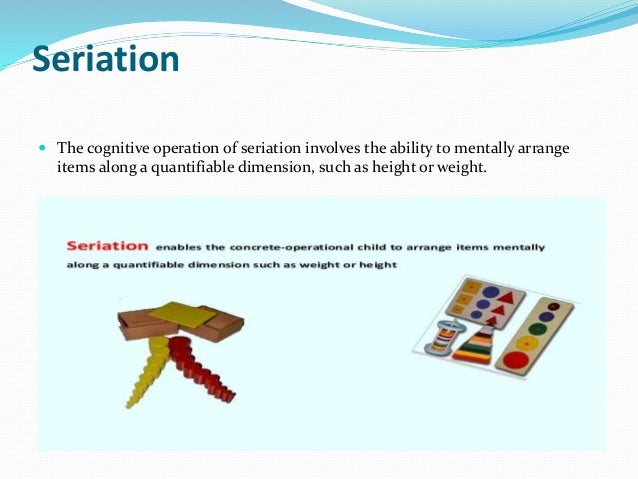 Seriation

The cognitive operation of seriation involves the ability to mentally arrange items along a quantifiable dimension, such as height or weight.

Seriation enables the concrete-operational child to arrange items mentally along a quantifiable dimension such as weight or height